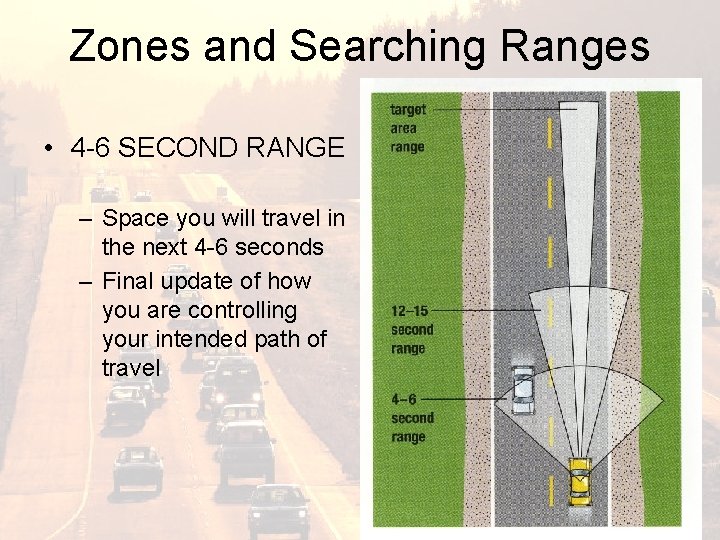 Zones and Searching Ranges

• 4-6 SECOND RANGE

– Space you will travel in the next 4-6 seconds
– Final update of how you are controlling your intended path of travel

target area range

12–15 second range

4–6 second range